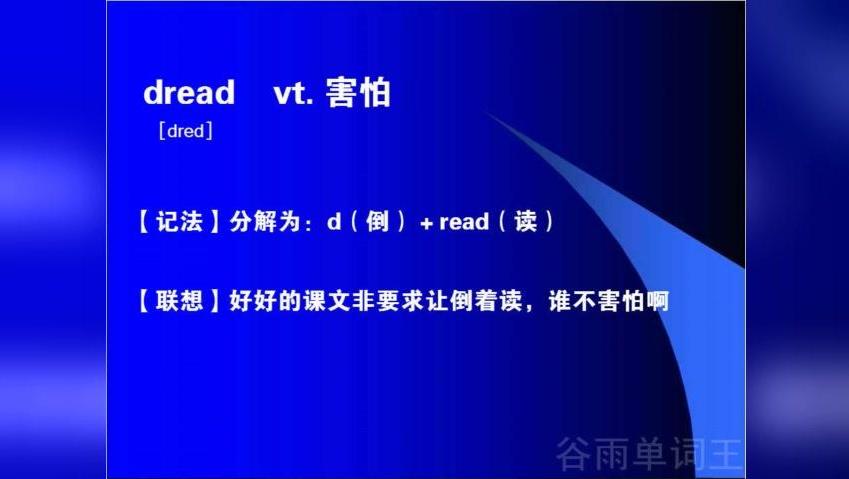 dread vt.害怕

[dred]

【记法】分解为：d（倒）+read（读）

【联想】好好的课文非要求让倒着读，谁不害怕啊

谷雨单词王